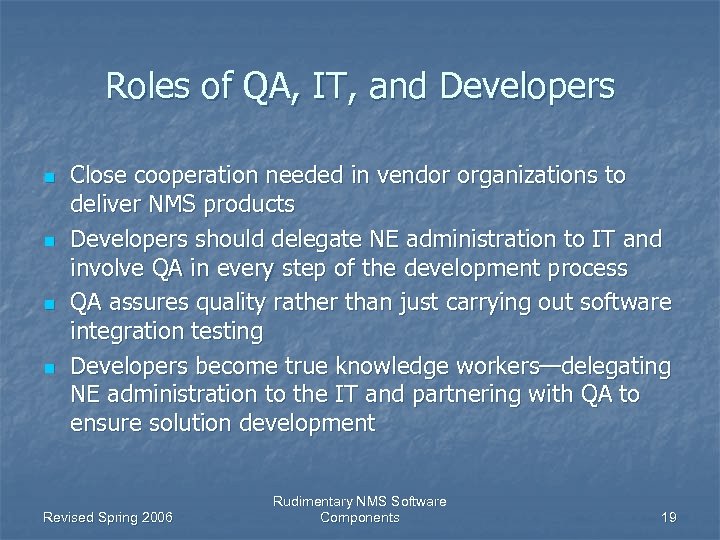 Roles of QA, IT, and Developers

- Close cooperation needed in vendor organizations to deliver NMS products
- Developers should delegate NE administration to IT and involve QA in every step of the development process
- QA assures quality rather than just carrying out software integration testing
- Developers become true knowledge workers—delegating NE administration to the IT and partnering with QA to ensure solution development

Revised Spring 2006

Rudimentary NMS Software Components

19